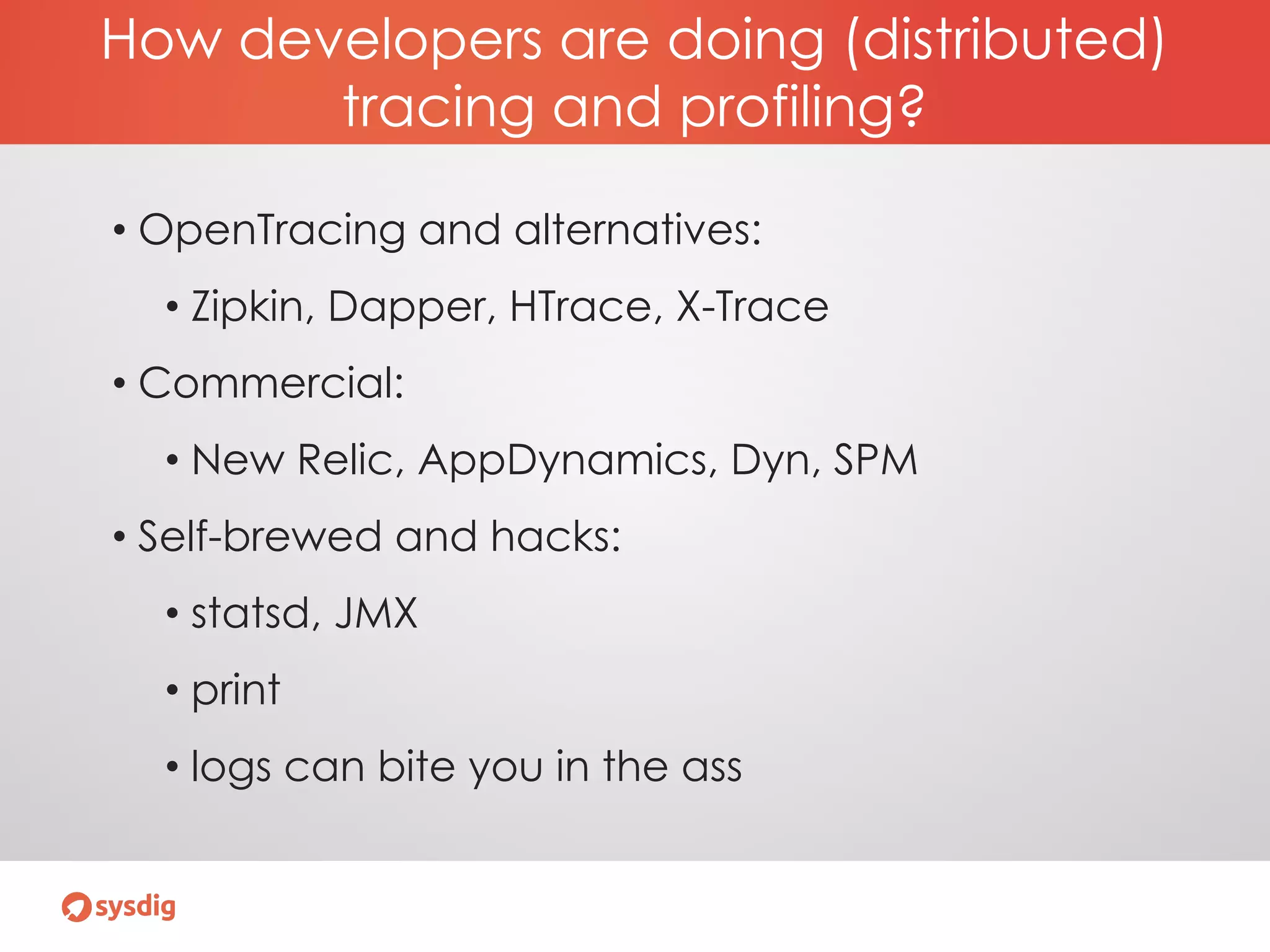 How developers are doing (distributed) tracing and profiling?

• OpenTracing and alternatives:
  • Zipkin, Dapper, HTrace, X-Trace
• Commercial:
  • New Relic, AppDynamics, Dyn, SPM
• Self-brewed and hacks:
  • statsd, JMX
  • print
  • logs can bite you in the ass

sysdig